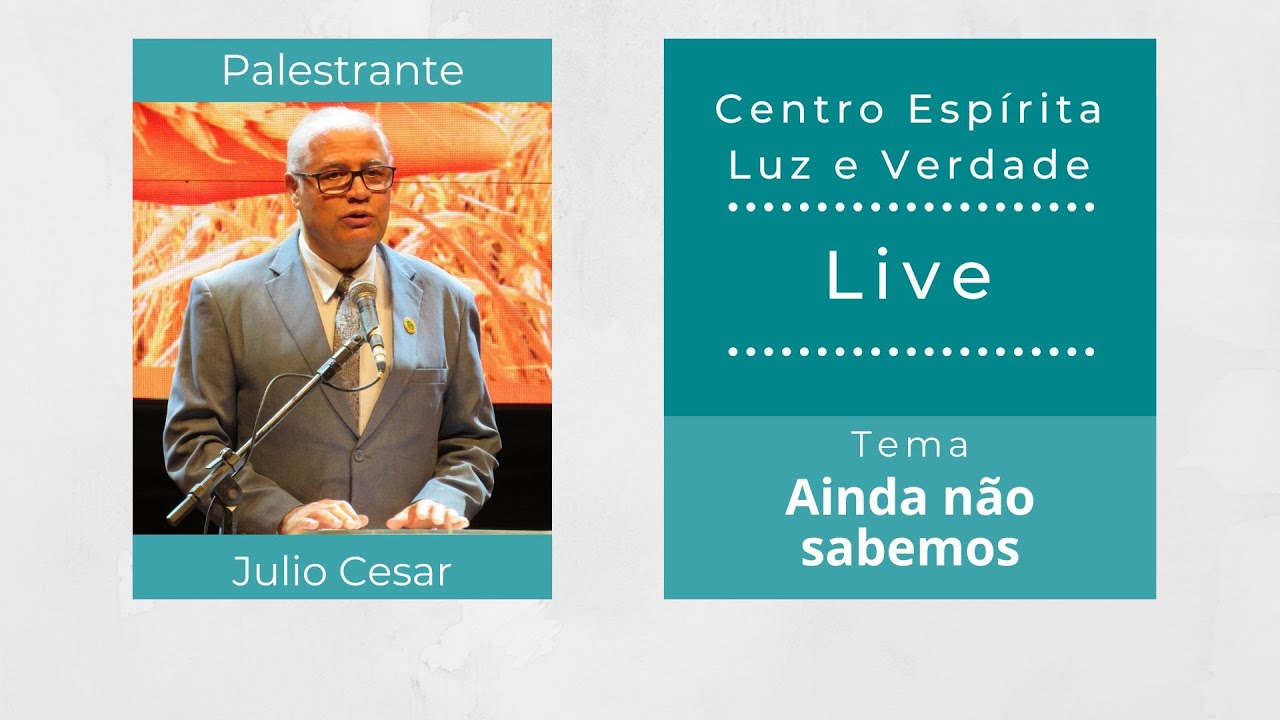 Palestrante

Julio Cesar

Centro Espírita
Luz e Verdade

Live

Tema
Ainda não sabemos